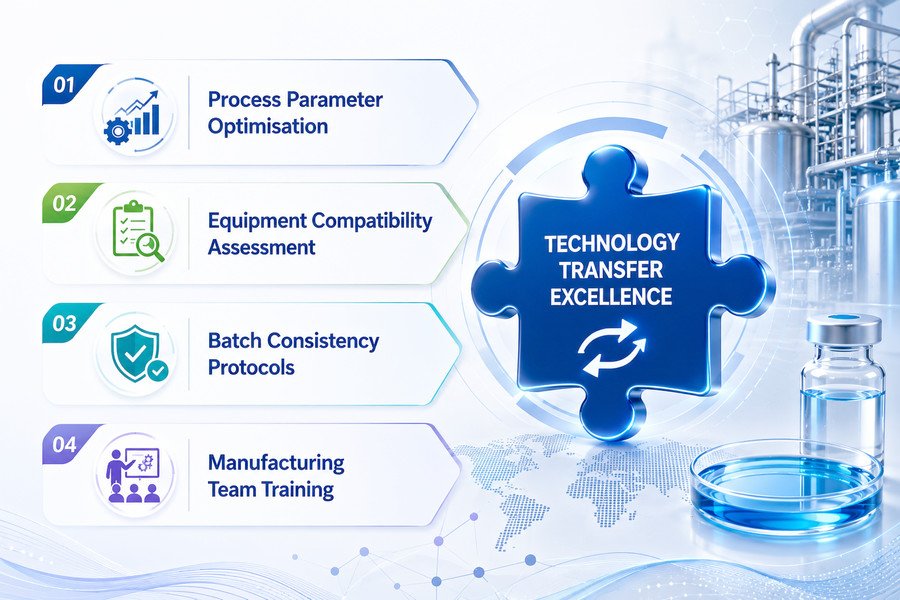 01
Process Parameter Optimisation

02
Equipment Compatibility Assessment

03
Batch Consistency Protocols

04
Manufacturing Team Training

TECHNOLOGY TRANSFER EXCELLENCE